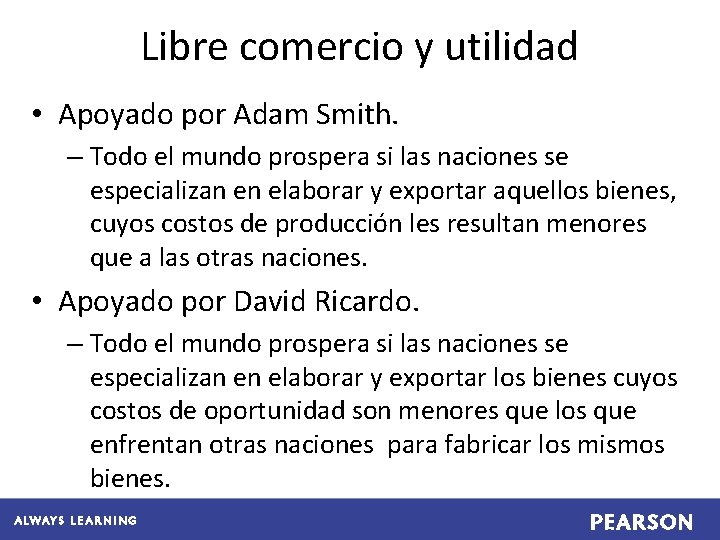 Libre comercio y utilidad

• Apoyado por Adam Smith.

– Todo el mundo prospera si las naciones se especializan en elaborar y exportar aquellos bienes, cuyos costos de producción les resultan menores que a las otras naciones.

• Apoyado por David Ricardo.

– Todo el mundo prospera si las naciones se especializan en elaborar y exportar los bienes cuyos costos de oportunidad son menores que los que enfrentan otras naciones para fabricar los mismos bienes.

ALWAYS LEARNING

PEARSON